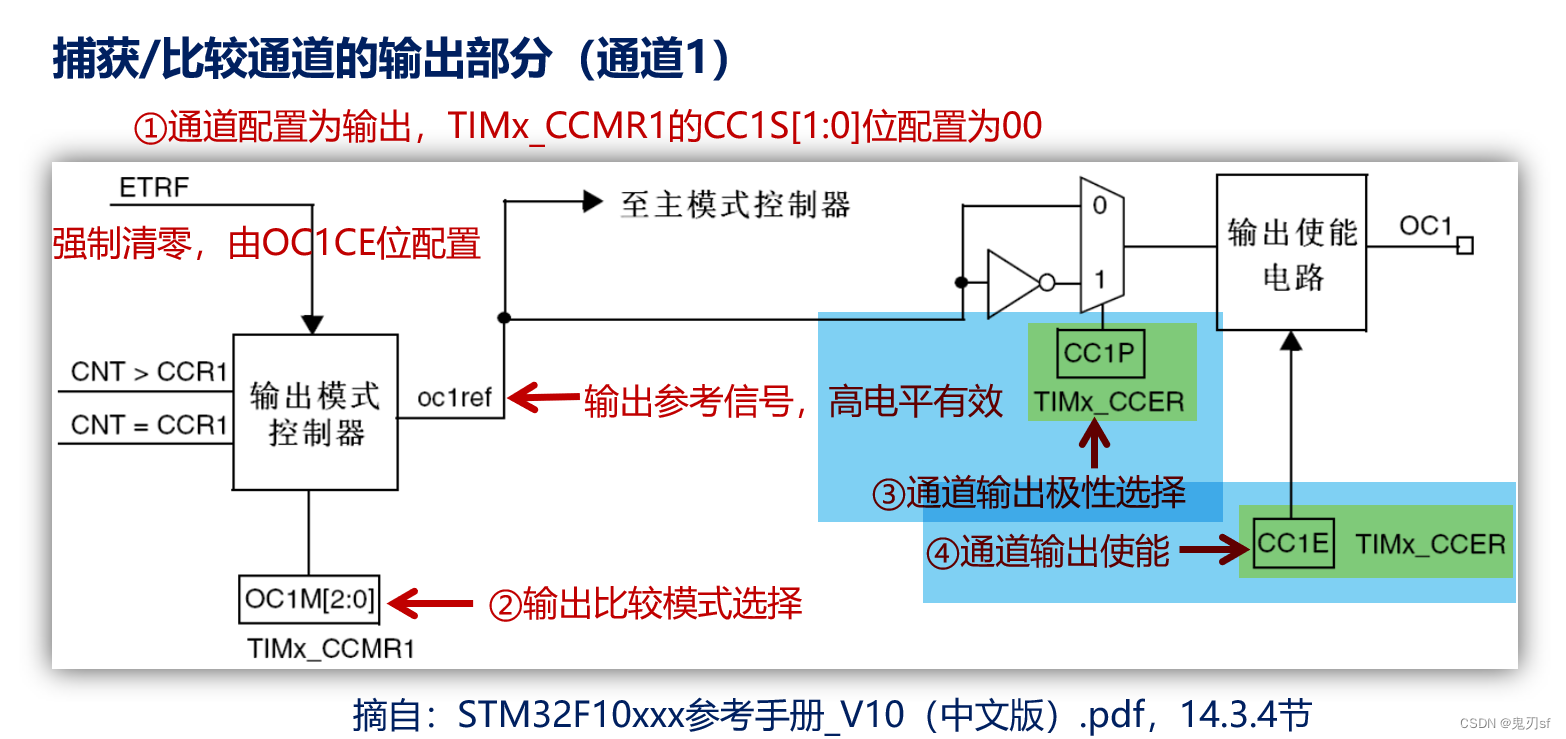 捕获/比较通道的输出部分（通道1）

①通道配置为输出，TIMx_CCMR1的CC1S[1:0]位配置为00

ETRF

强制清零，由OC1CE位配置

至主模式控制器

0

1

输出使能电路

OC1

CNT > CCR1

CNT = CCR1

输出模式控制器

oc1ref

输出参考信号，高电平有效

CC1P

TIMx_CCER

③通道输出极性选择

④通道输出使能

CC1E

TIMx_CCER

OC1M[2:0]

②输出比较模式选择

TIMx_CCMR1

摘自：STM32F10xxx参考手册_V10（中文版）.pdf，14.3.4节

CSDN @鬼刃sf